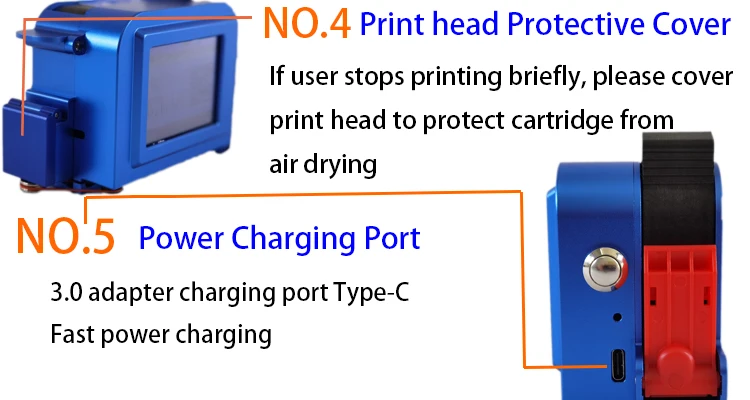 NO.4 Print head Protective Cover

If user stops printing briefly, please cover print head to protect cartridge from air drying

NO.5 Power Charging Port

3.0 adapter charging port Type-C
Fast power charging